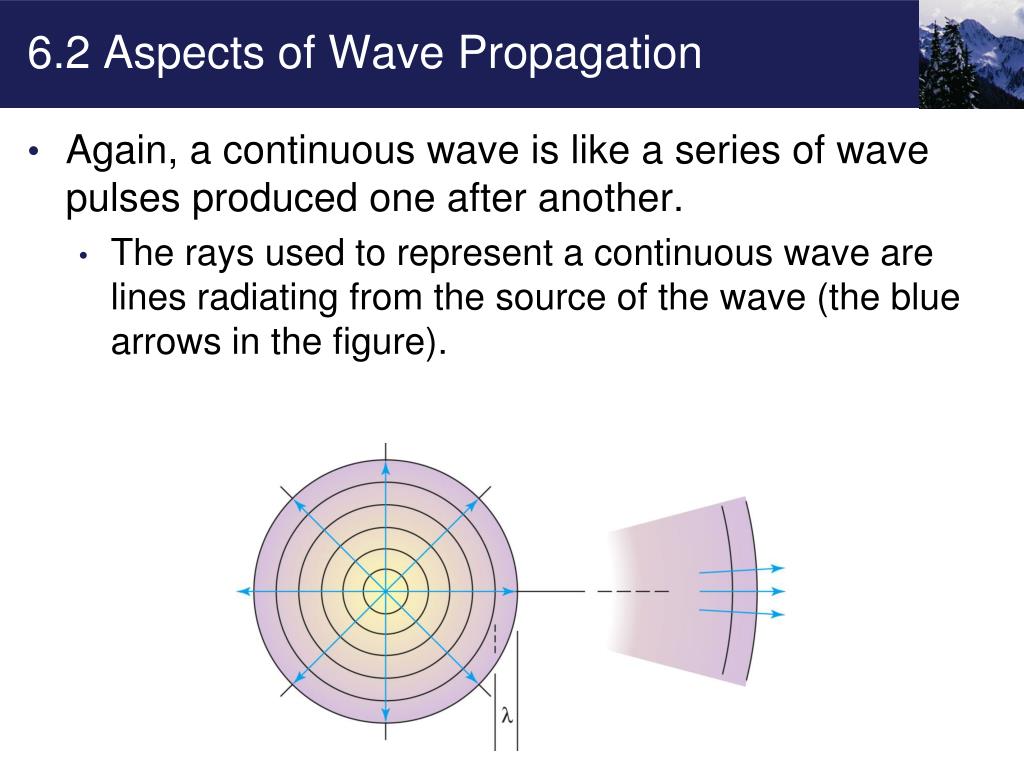 6.2 Aspects of Wave Propagation

• Again, a continuous wave is like a series of wave pulses produced one after another.

• The rays used to represent a continuous wave are lines radiating from the source of the wave (the blue arrows in the figure).

$\lambda$